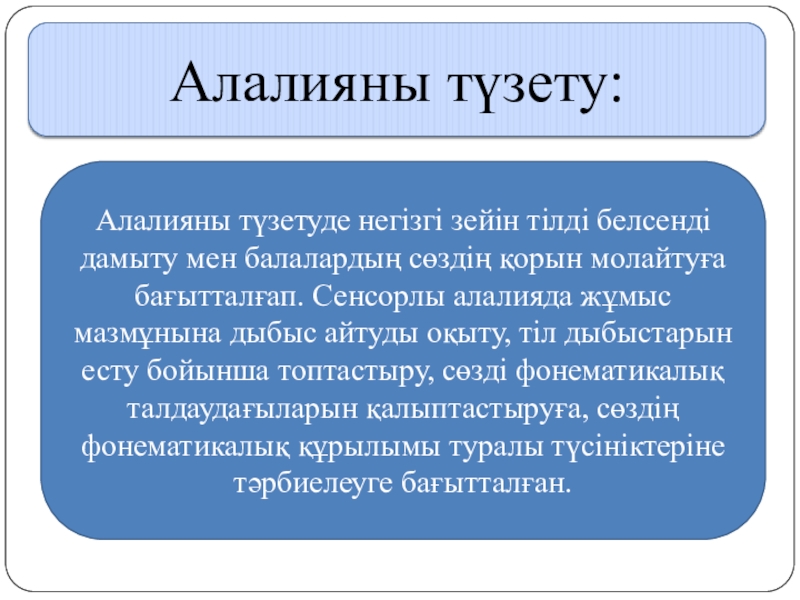 Алалияны түзету:

Алалияны түзетуде негізгі зейін тілді белсенді дамыту мен балалардың сөздің қорын молайтуға бағытталғап. Сенсорлы алалияда жұмыс мазмұнына дыбыс айтуды оқыту, тіл дыбыстарын есту бойынша топтастыру, сөзді фонематикалық талдаудағыларын қалыптастыруға, сөздің фонематикалық құрылымы туралы түсініктеріне тәрбиелеуге бағытталған.